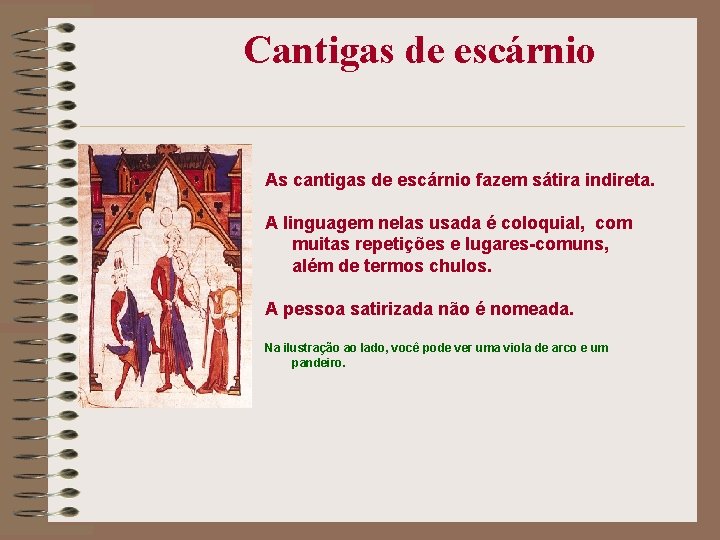 Cantigas de escárnio

As cantigas de escárnio fazem sátira indireta.

A linguagem nelas usada é coloquial, com muitas repetições e lugares-comuns, além de termos chulos.

A pessoa satirizada não é nomeada.

Na ilustração ao lado, você pode ver uma viola de arco e um pandeiro.